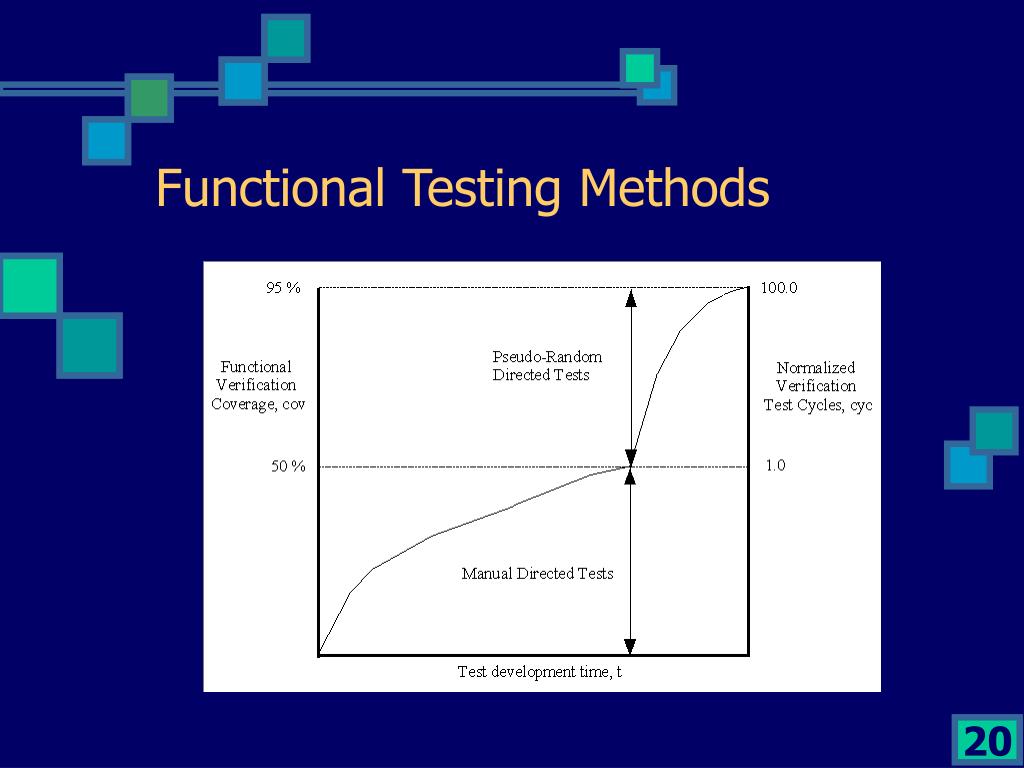 Functional Testing Methods

95 %

100.0

Functional Verification Coverage, cov

Pseudo-Random Directed Tests

Normalized Verification Test Cycles, cyc

50 %

1.0

Manual Directed Tests

Test development time, t

20